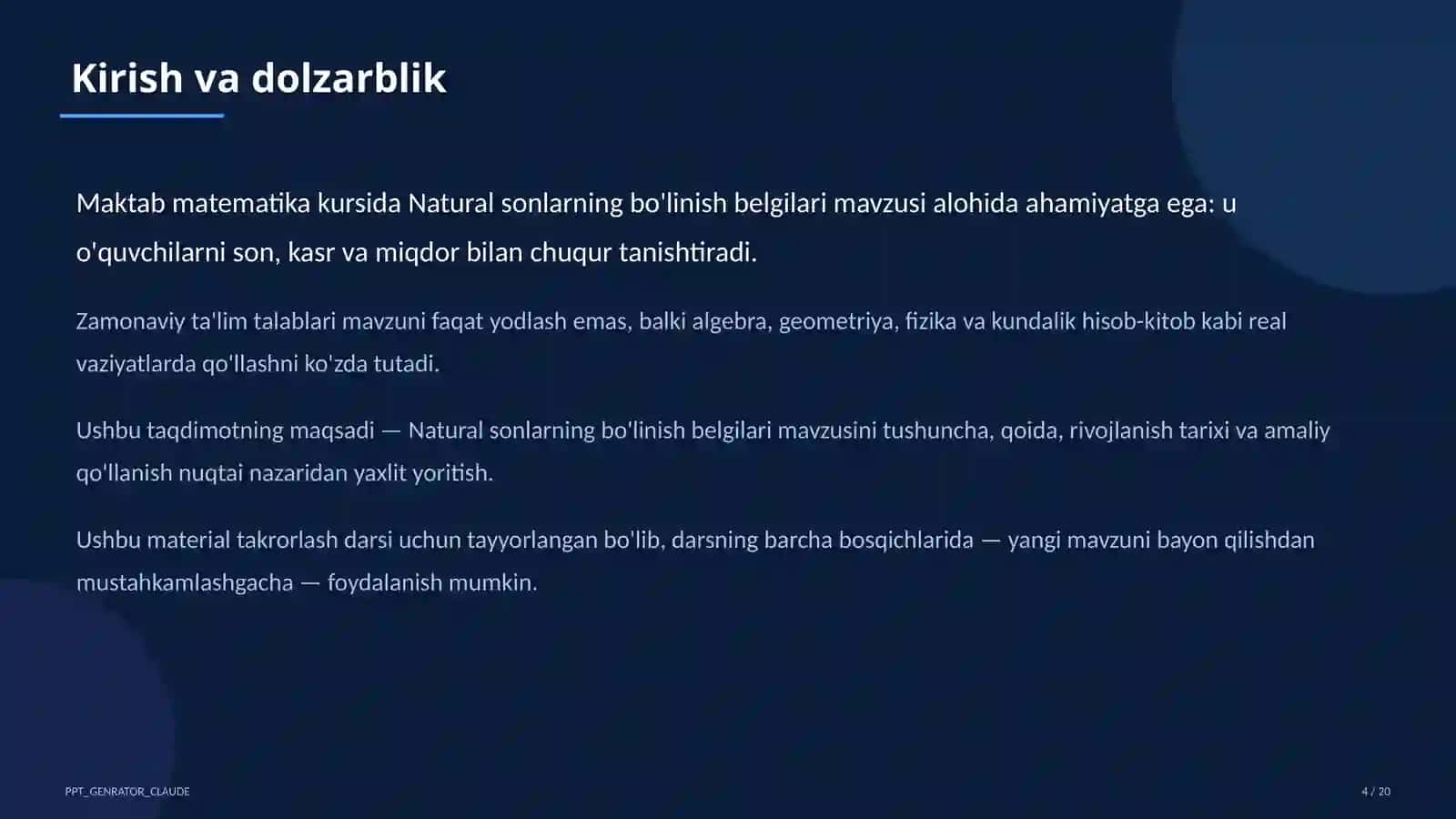 Kirish va dolzarblik

Maktab matematika kursida Natural sonlarning bo'linish belgilari mavzusi alohida ahamiyatga ega: u o'quvchilarni son, kasr va miqdor bilan chuqur tanishtiradi.

Zamonaviy ta'lim talablari mavzuni faqat yodlash emas, balki algebra, geometriya, fizika va kundalik hisob-kitob kabi real vaziyatlarda qo'llashni ko'zda tutadi.

Ushbu taqdimotning maqsadi — Natural sonlarning bo'linish belgilari mavzusini tushuncha, qoida, rivojlanish tarixi va amaliy qo'llanish nuqtai nazaridan yaxlit yoritish.

Ushbu material takrorlash darsi uchun tayyorlangan bo'lib, darsning barcha bosqichlarida — yangi mavzuni bayon qilishdan mustahkamlashgacha — foydalanish mumkin.

PPT_GENRATOR_CLAUDE

4 / 20